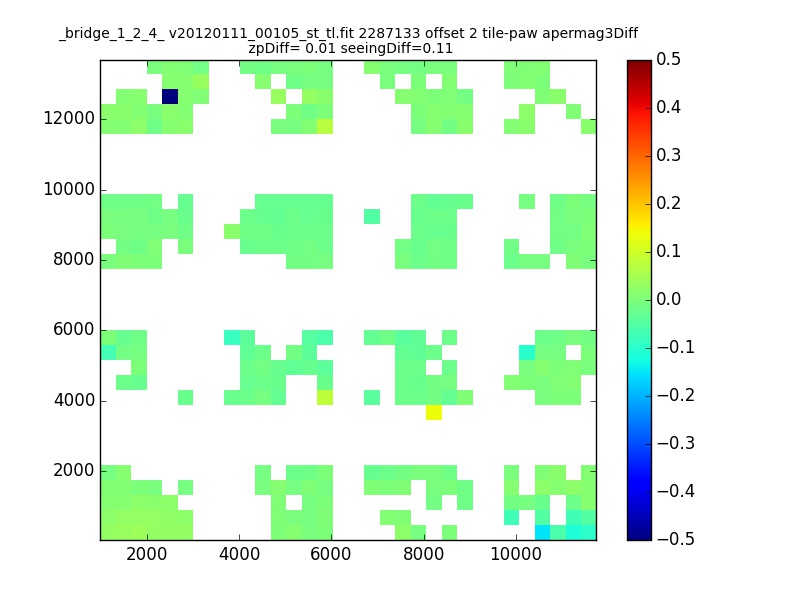 _bridge_1_2_4_ v20120111_00105_st_tl.fit 2287133 offset 2 tile-paw apermag3Diff
zpDiff= 0.01 seeingDiff=0.11

12000
10000
8000
6000
4000
2000

2000 4000 6000 8000 10000

0.5
0.4
0.3
0.2
0.1
0.0
−0.1
−0.2
−0.3
−0.4
−0.5